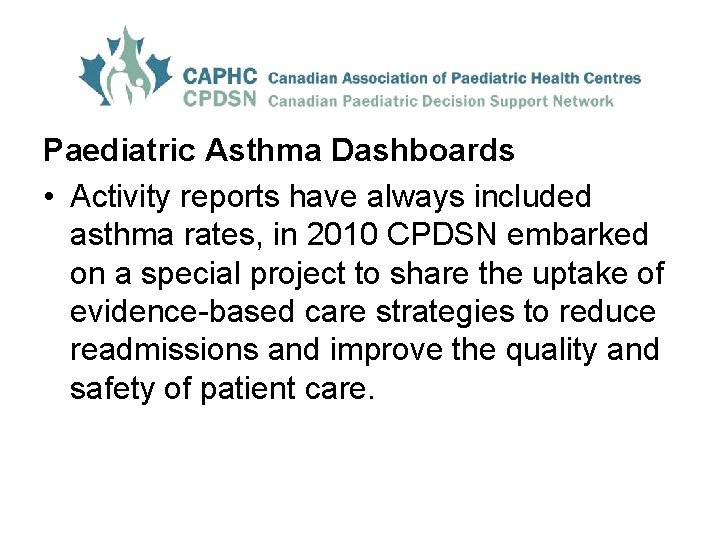 CAPHC Canadian Association of Paediatric Health Centres
CPDSN Canadian Paediatric Decision Support Network

Paediatric Asthma Dashboards

• Activity reports have always included asthma rates, in 2010 CPDSN embarked on a special project to share the uptake of evidence-based care strategies to reduce readmissions and improve the quality and safety of patient care.